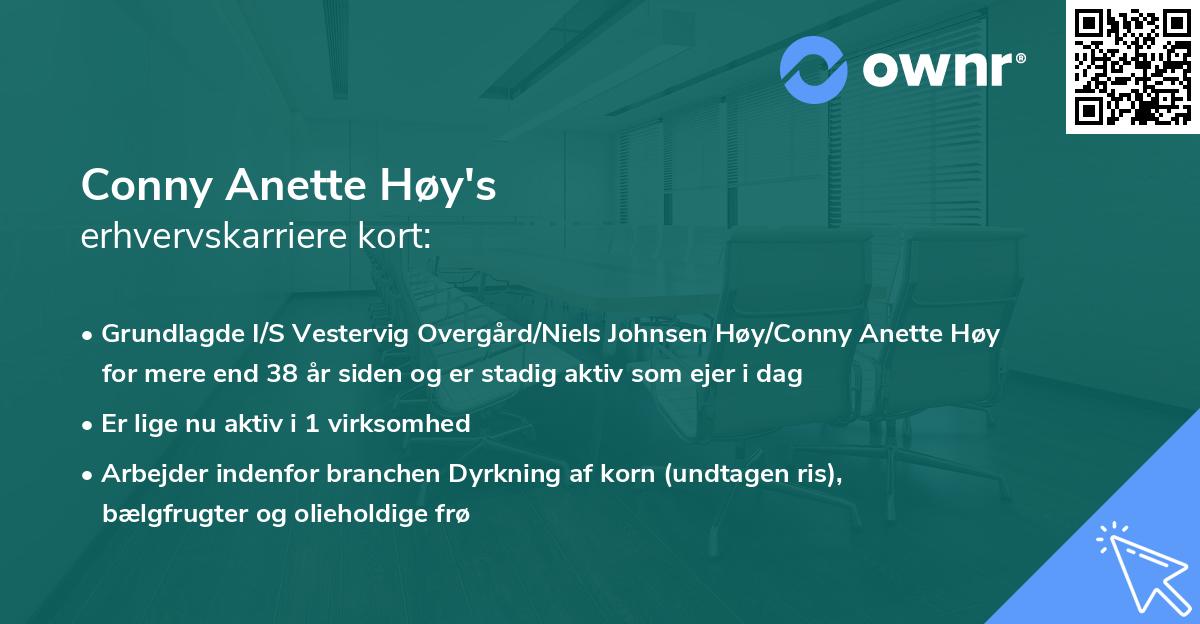 ownr®

Conny Anette Høy's
erhvervskarriere kort:

• Grundlagde I/S Vestervig Overgård/Niels Johnsen Høy/Conny Anette Høy for mere end 38 år siden og er stadig aktiv som ejer i dag

• Er lige nu aktiv i 1 virksomhed

• Arbejder indenfor branchen Dyrkning af korn (undtagen ris), bælgfrugter og olieholdige frø